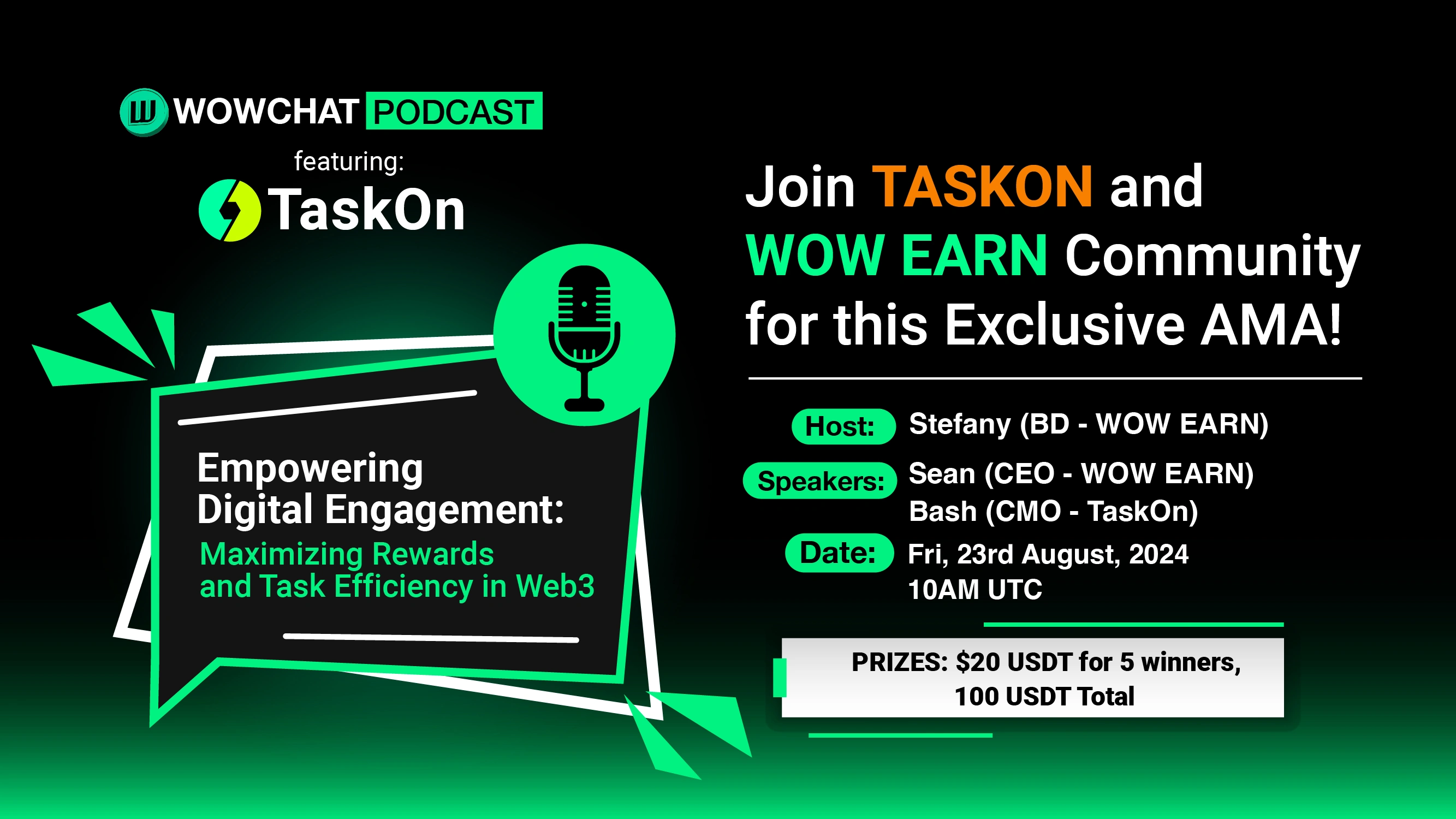 WOWCHAT PODCAST

featuring:

TaskOn

Empowering Digital Engagement:

Maximizing Rewards and Task Efficiency in Web3

Join TASKON and WOW EARN Community for this Exclusive AMA!

Host: Stefany (BD - WOW EARN)

Speakers: Sean (CEO - WOW EARN)
Bash (CMO - TaskOn)

Date: Fri, 23rd August, 2024
10AM UTC

PRIZES: $20 USDT for 5 winners, 100 USDT Total